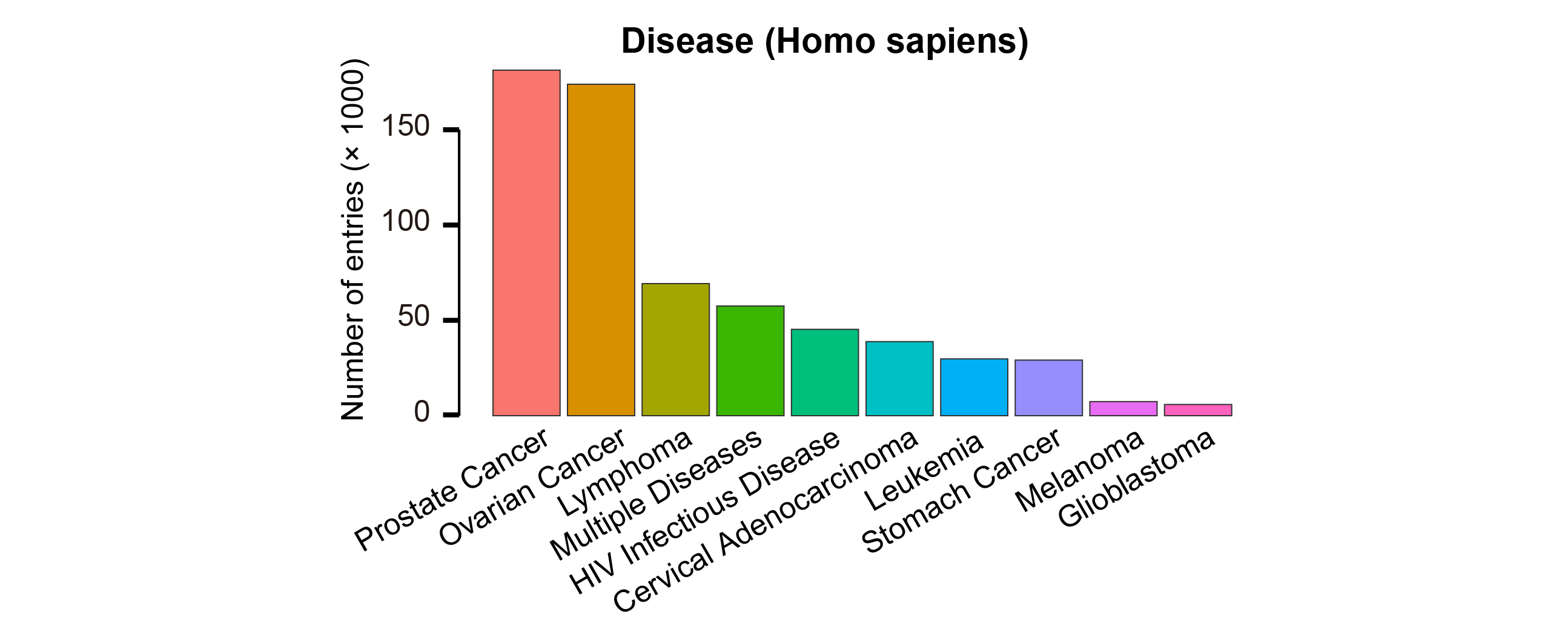 Disease (Homo sapiens)

Number of entries (× 1000)

150
100
50
0

Prostate Cancer
Ovarian Cancer
Lymphoma
Multiple Diseases
HIV Infectious Disease
Cervical Adenocarcinoma
Leukemia
Stomach Cancer
Melanoma
Glioblastoma